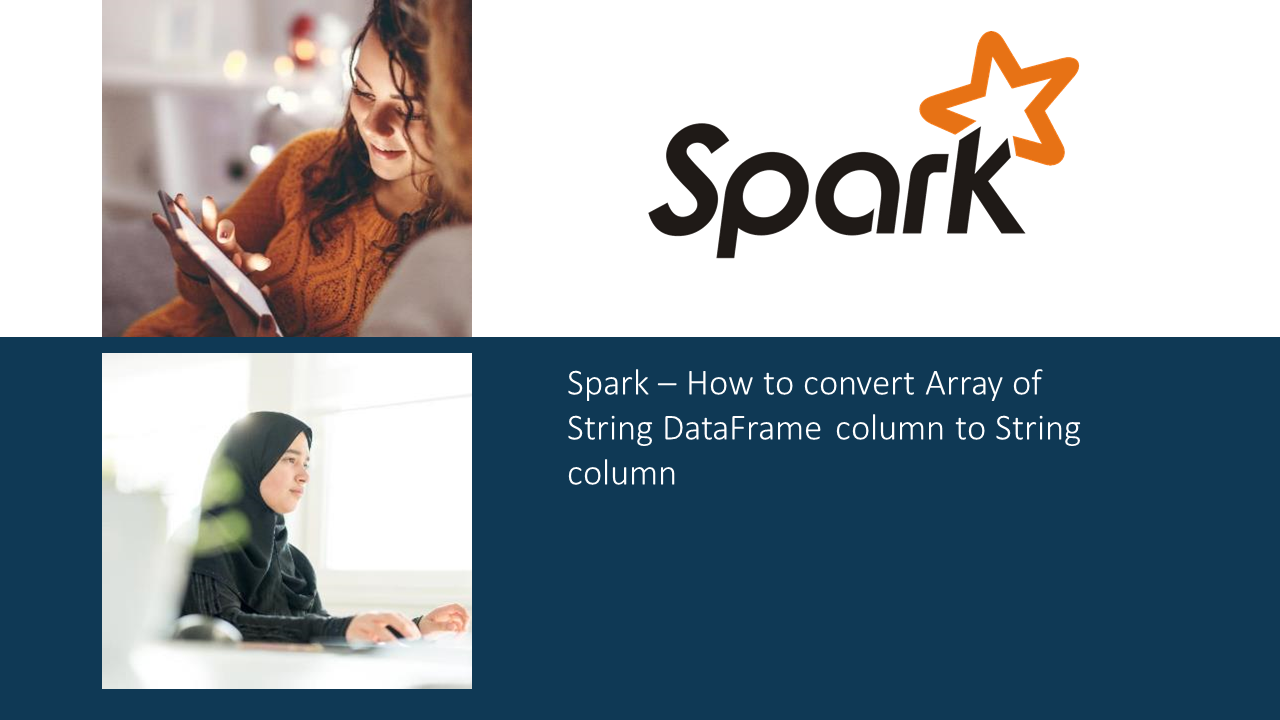 Spark

Spark – How to convert Array of String DataFrame column to String column